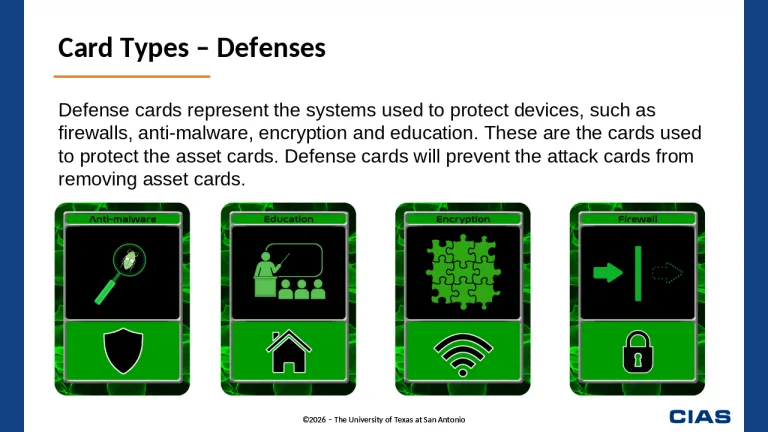 Card Types – Defenses

Defense cards represent the systems used to protect devices, such as firewalls, anti-malware, encryption and education. These are the cards used to protect the asset cards. Defense cards will prevent the attack cards from removing asset cards.

Anti-malware

Education

Encryption

Firewall

©2026 – The University of Texas at San Antonio

CIAS